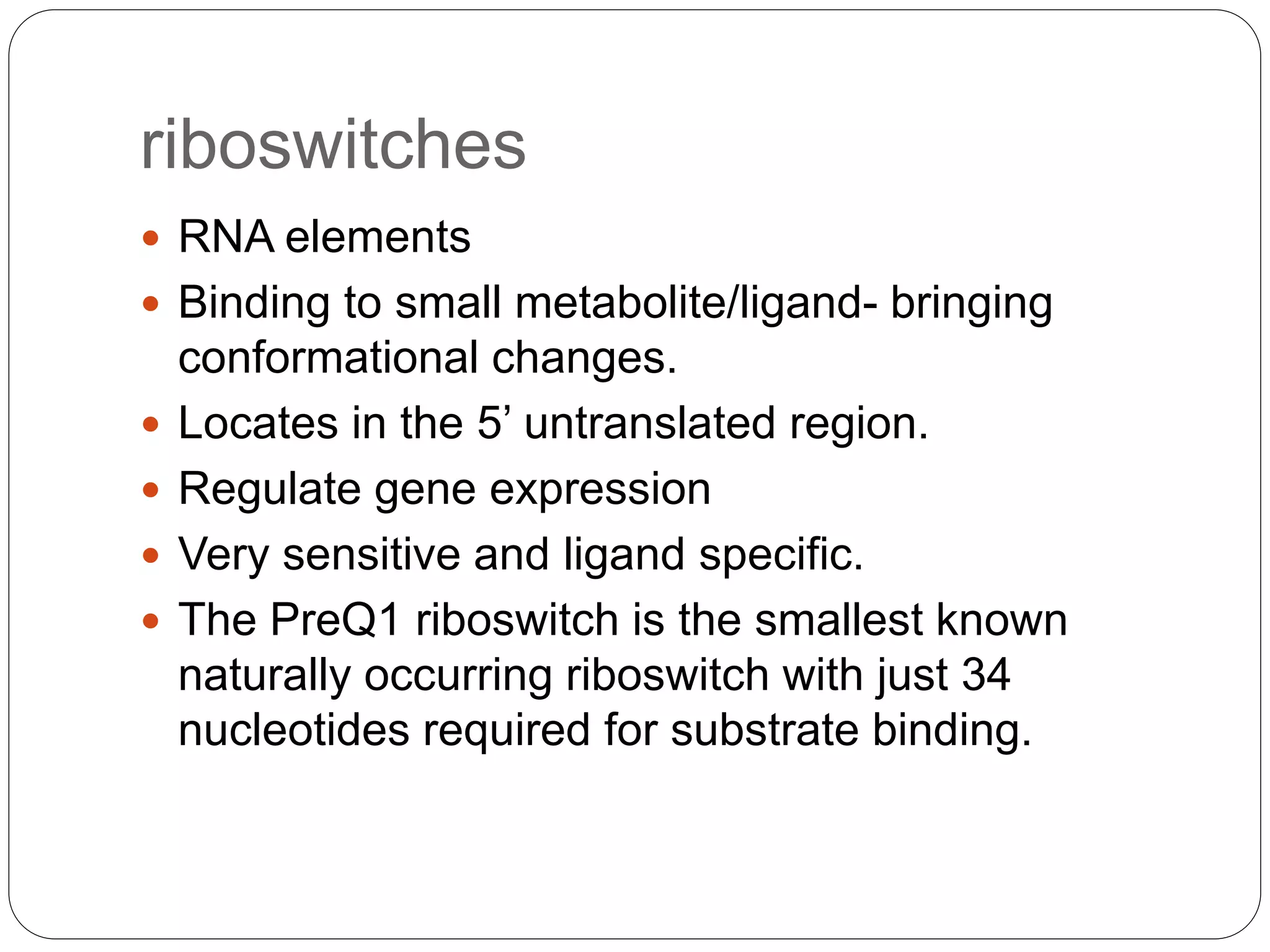 riboswitches

- RNA elements
- Binding to small metabolite/ligand- bringing conformational changes.
- Locates in the 5’ untranslated region.
- Regulate gene expression
- Very sensitive and ligand specific.
- The PreQ1 riboswitch is the smallest known naturally occurring riboswitch with just 34 nucleotides required for substrate binding.